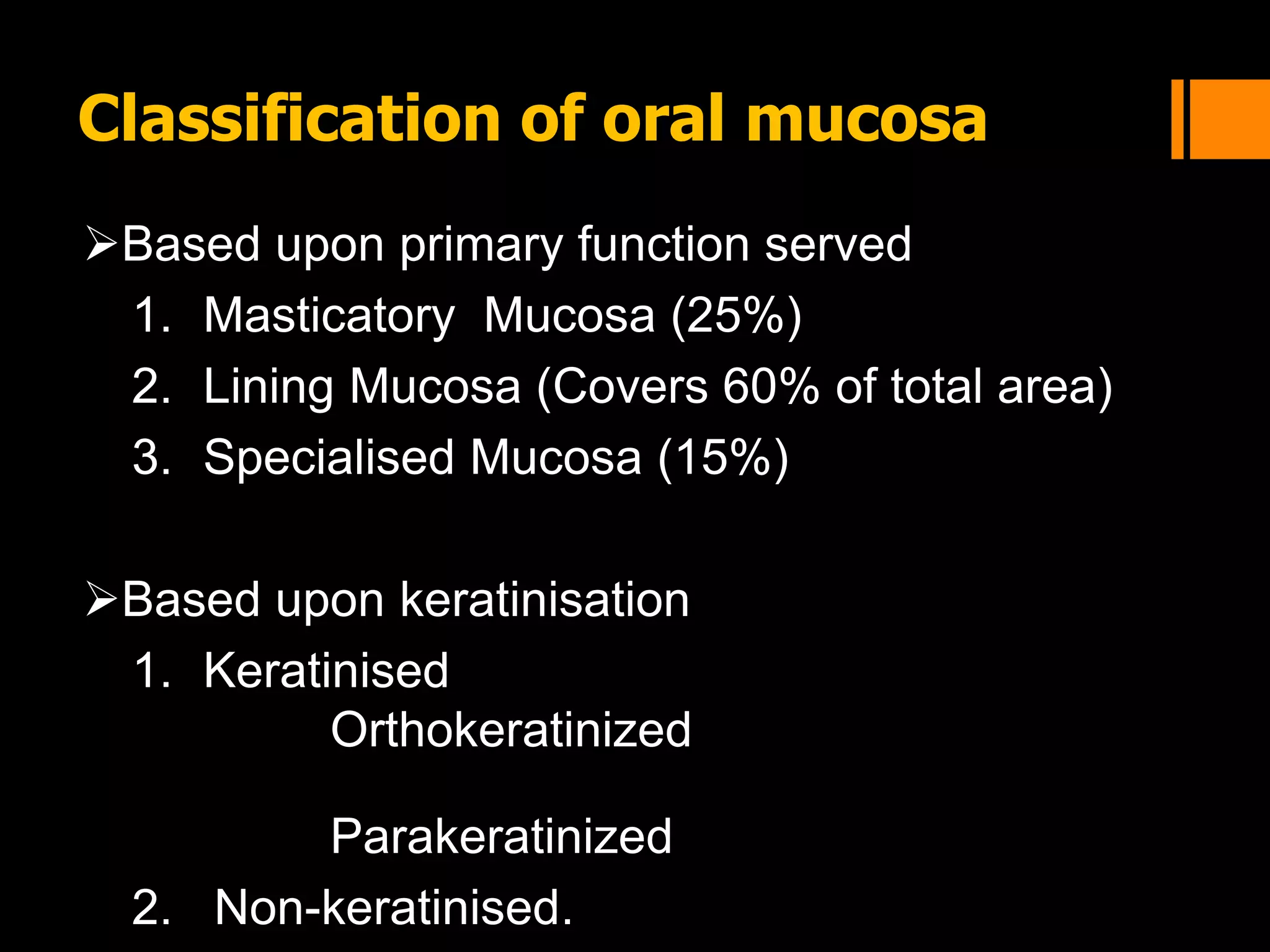 Classification of oral mucosa

➢Based upon primary function served

1. Masticatory Mucosa (25%)
2. Lining Mucosa (Covers 60% of total area)
3. Specialised Mucosa (15%)

➢Based upon keratinisation

1. Keratinised

Orthokeratinized

Parakeratinized

2. Non-keratinised.